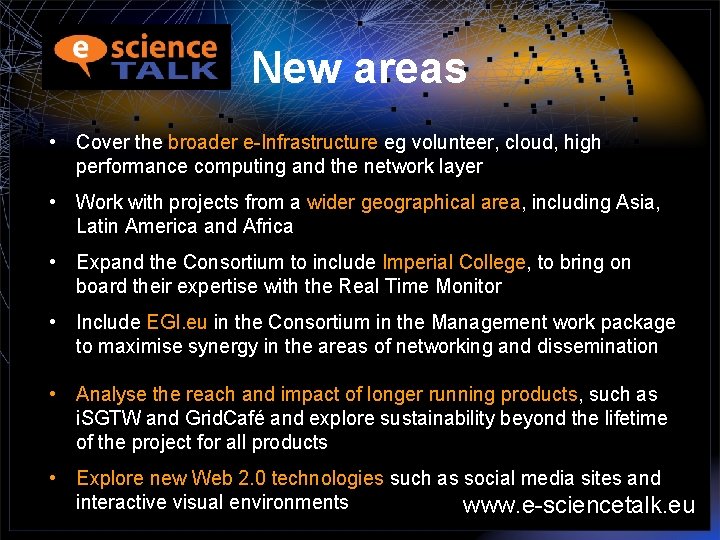 e science TALK

New areas

• Cover the broader e-Infrastructure eg volunteer, cloud, high performance computing and the network layer

• Work with projects from a wider geographical area, including Asia, Latin America and Africa

• Expand the Consortium to include Imperial College, to bring on board their expertise with the Real Time Monitor

• Include EGI.eu in the Consortium in the Management work package to maximise synergy in the areas of networking and dissemination

• Analyse the reach and impact of longer running products, such as iSGTW and GridCafé and explore sustainability beyond the lifetime of the project for all products

• Explore new Web 2.0 technologies such as social media sites and interactive visual environments

www.e-sciencetalk.eu